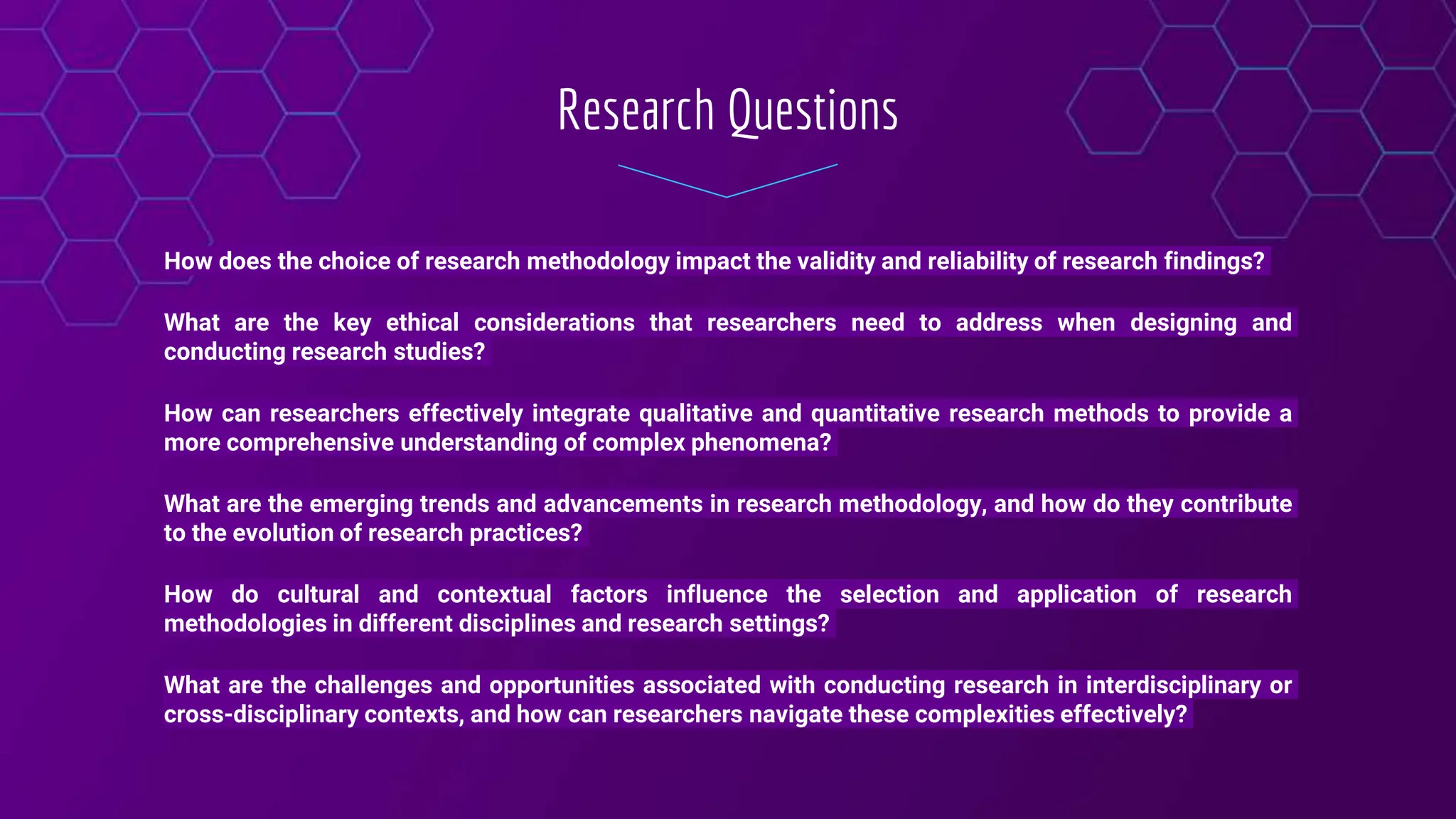 Research Questions

How does the choice of research methodology impact the validity and reliability of research findings?

What are the key ethical considerations that researchers need to address when designing and conducting research studies?

How can researchers effectively integrate qualitative and quantitative research methods to provide a more comprehensive understanding of complex phenomena?

What are the emerging trends and advancements in research methodology, and how do they contribute to the evolution of research practices?

How do cultural and contextual factors influence the selection and application of research methodologies in different disciplines and research settings?

What are the challenges and opportunities associated with conducting research in interdisciplinary or cross-disciplinary contexts, and how can researchers navigate these complexities effectively?